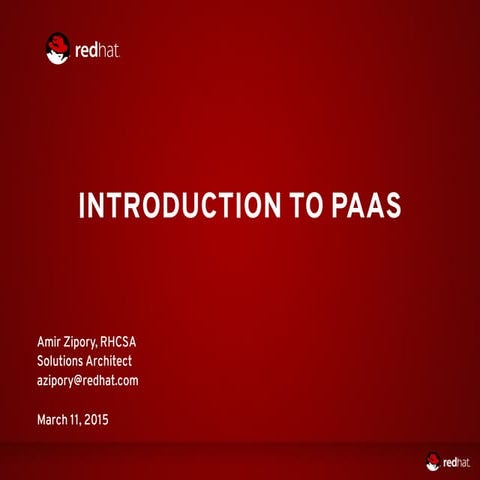 redhat.

INTRODUCTION TO PAAS

Amir Zipory, RHCSA
Solutions Architect
azipory@redhat.com

March 11, 2015

redhat.